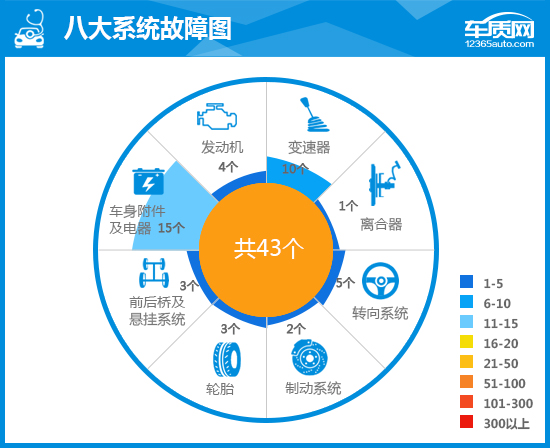 八大系统故障图

车质网
12365auto.com

发动机
4个

变速器
10个

1个
离合器

5个
转向系统

2个
制动系统

3个
轮胎

3个
前后桥及悬挂系统

车身附件及电器 15个

共43个

1-5
6-10
11-15
16-20
21-50
51-100
101-300
300以上